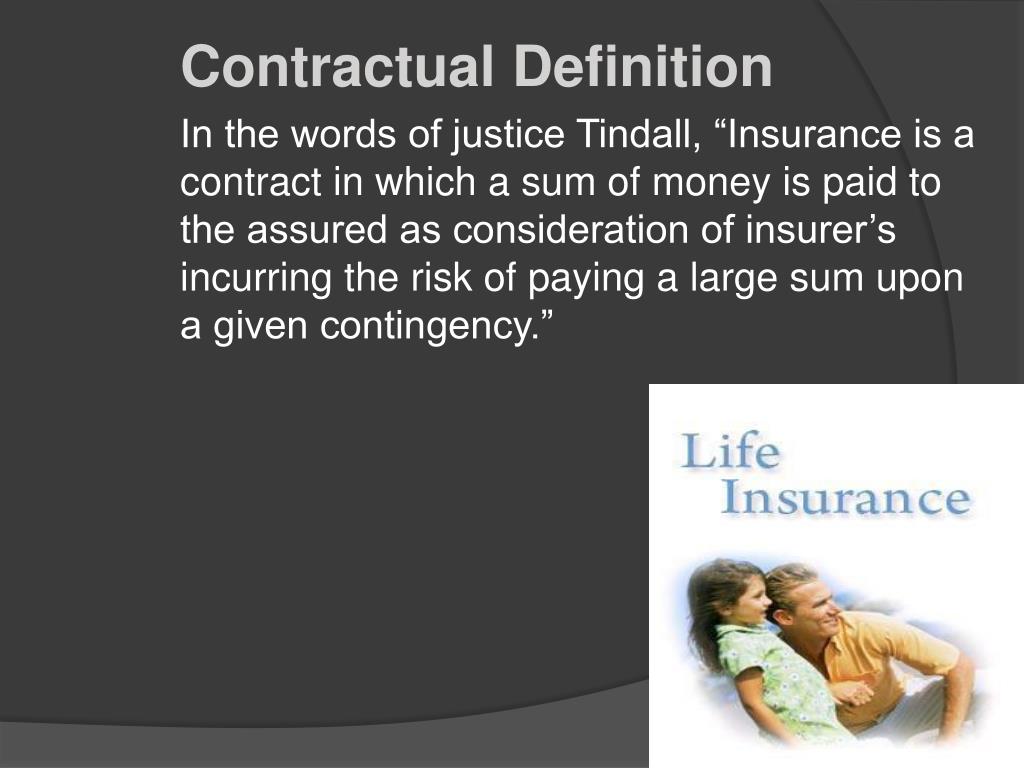 Contractual Definition

In the words of justice Tindall, “Insurance is a contract in which a sum of money is paid to the assured as consideration of insurer’s incurring the risk of paying a large sum upon a given contingency.”

Life
Insurance